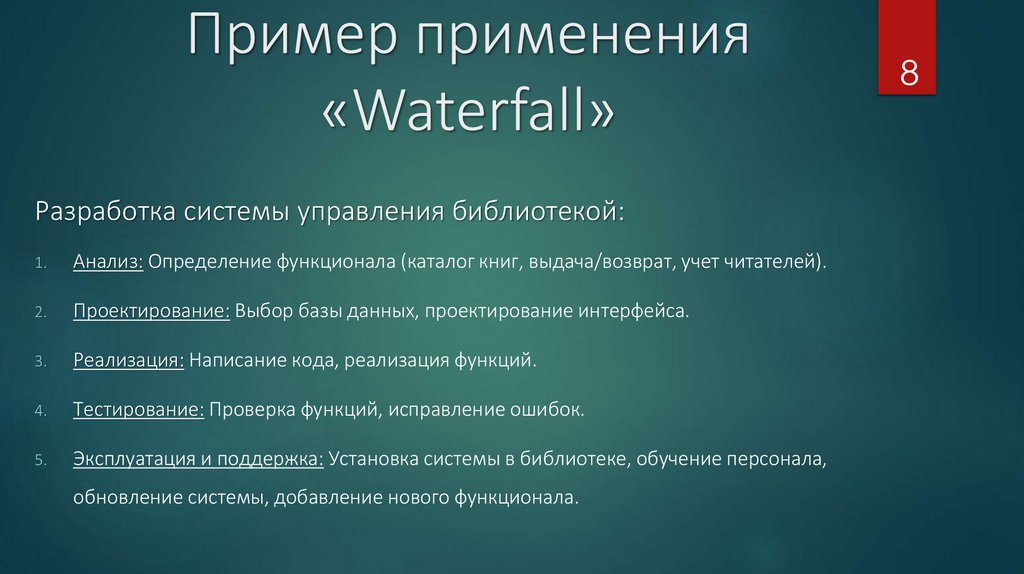 Пример применения «Waterfall»

8

Разработка системы управления библиотекой:

1. Анализ: Определение функционала (каталог книг, выдача/возврат, учет читателей).

2. Проектирование: Выбор базы данных, проектирование интерфейса.

3. Реализация: Написание кода, реализация функций.

4. Тестирование: Проверка функций, исправление ошибок.

5. Эксплуатация и поддержка: Установка системы в библиотеке, обучение персонала, обновление системы, добавление нового функционала.